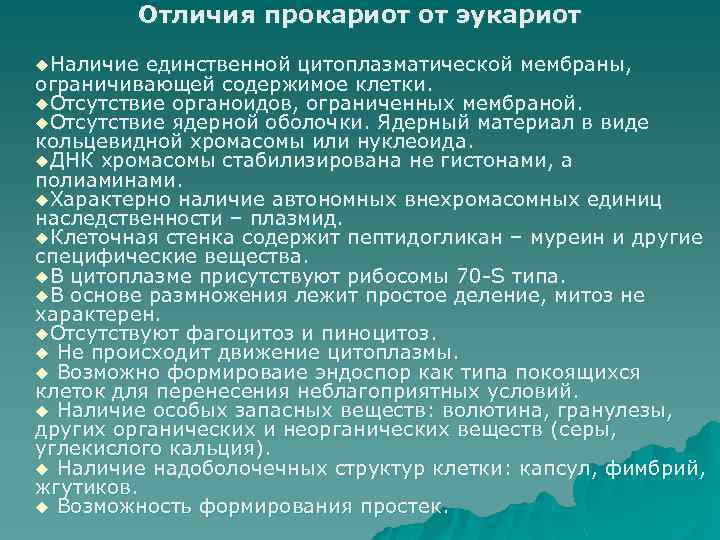 Отличия прокариот от эукариот

◆Наличие единственной цитоплазматической мембраны, ограничивающей содержимое клетки.
◆Отсутствие органоидов, ограниченных мембраной.
◆Отсутствие ядерной оболочки. Ядерный материал в виде кольцевидной хромасомы или нуклеоида.
◆ДНК хромасомы стабилизирована не гистонами, а полиаминами.
◆Характерно наличие автономных внехромасомных единиц наследственности – плазмид.
◆Клеточная стенка содержит пептидогликан – муреин и другие специфические вещества.
◆В цитоплазме присутствуют рибосомы 70-S типа.
◆В основе размножения лежит простое деление, митоз не характерен.
◆Отсутствуют фагоцитоз и пиноцитоз.
◆ Не происходит движение цитоплазмы.
◆ Возможно формироваие эндоспор как типа покоящихся клеток для перенесения неблагоприятных условий.
◆ Наличие особых запасных веществ: волютина, гранулезы, других органических и неорганических веществ (серы, углекислого кальция).
◆ Наличие надоболочечных структур клетки: капсул, фимбрий, жгутиков.
◆ Возможность формирования простек.